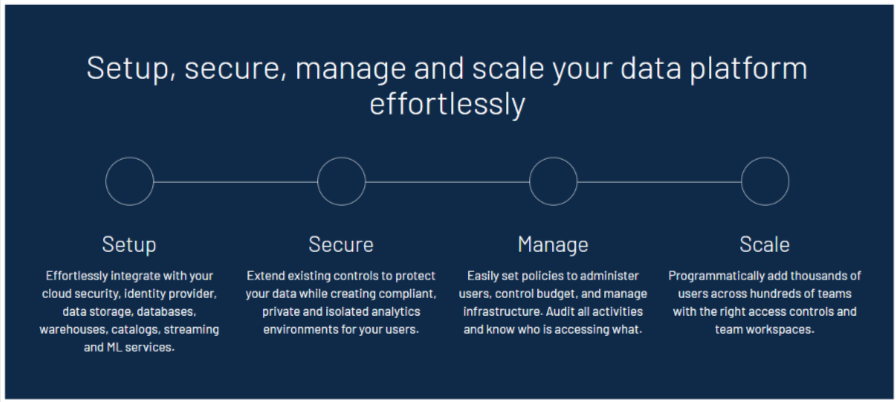 Setup, secure, manage and scale your data platform effortlessly

Setup

Effortlessly integrate with your cloud security, identity provider, data storage, databases, warehouses, catalogs, streaming and ML services.

Secure

Extend existing controls to protect your data while creating compliant, private and isolated analytics environments for your users.

Manage

Easily set policies to administer users, control budget, and manage infrastructure. Audit all activities and know who is accessing what.

Scale

Programmatically add thousands of users across hundreds of teams with the right access controls and team workspaces.